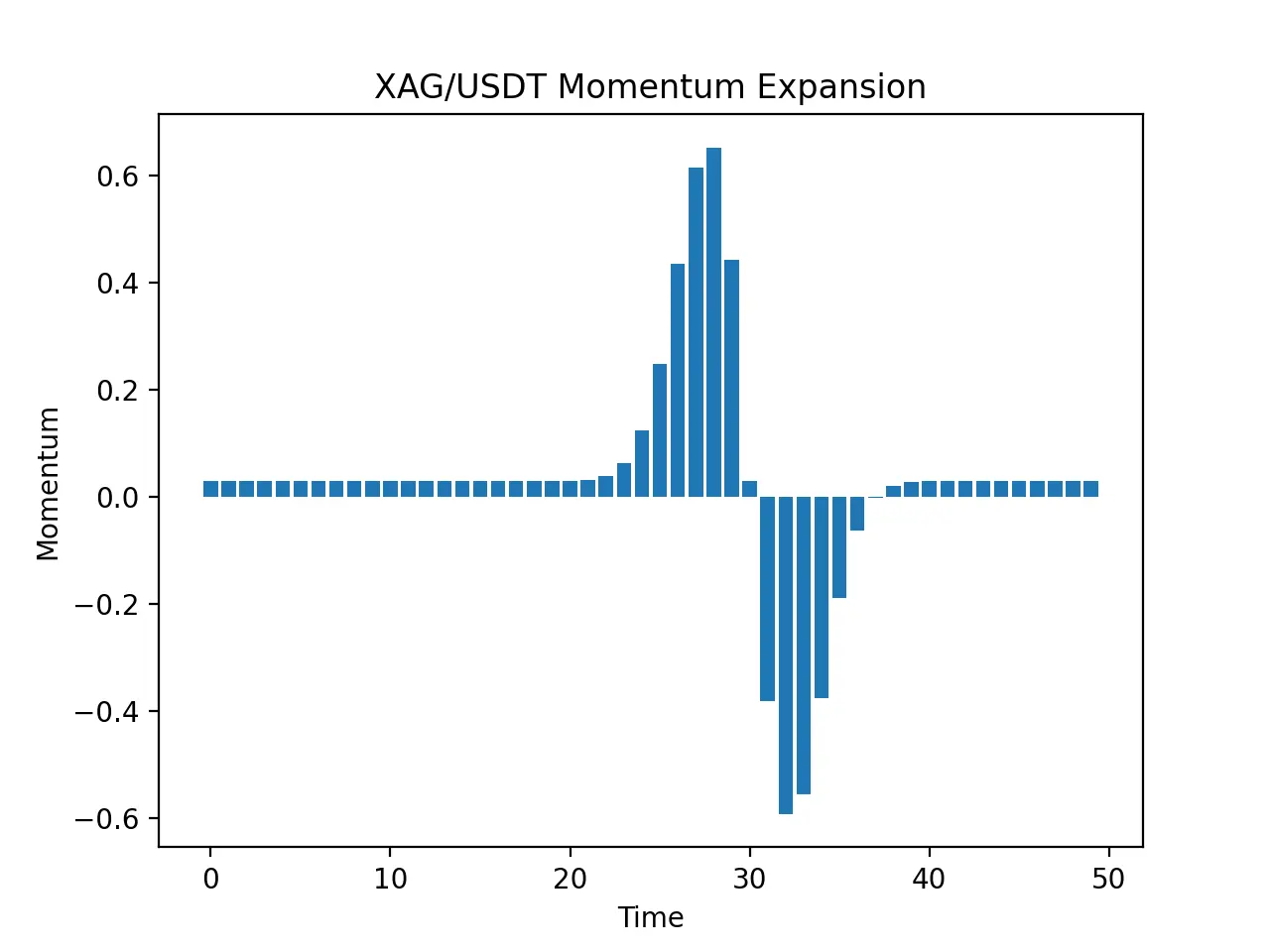 XAG/USDT Momentum Expansion

Momentum

0.6
0.4
0.2
0.0
−0.2
−0.4
−0.6

0
10
20
30
40
50

Time